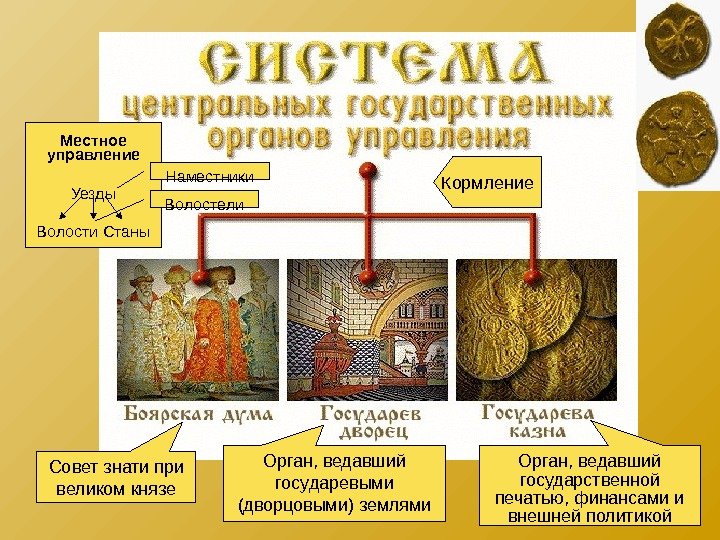 СИСТЕМА
центральных государственных органов управления

Местное управление

Уезды

Волости Станы

Наместники

Волостели

Кормление

Боярская дума

Государев дворец

Государева казна

Совет знати при великом князе

Орган, ведавший государевыми (дворцовыми) землями

Орган, ведавший государственной печатью, финансами и внешней политикой